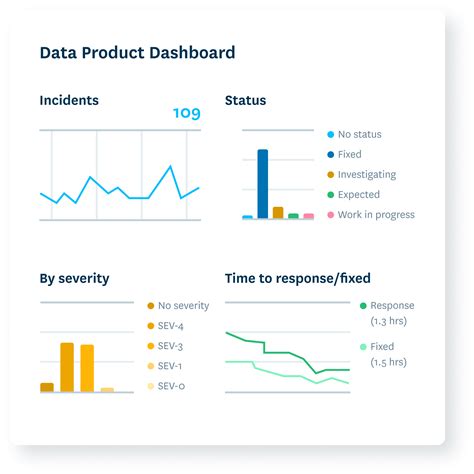 Data Product Dashboard

Incidents

109

Status

No status
Fixed
Investigating
Expected
Work in progress

By severity

No severity
SEV-4
SEV-3
SEV-1
SEV-0

Time to response/fixed

Response (1.3 hrs)
Fixed (1.5 hrs)